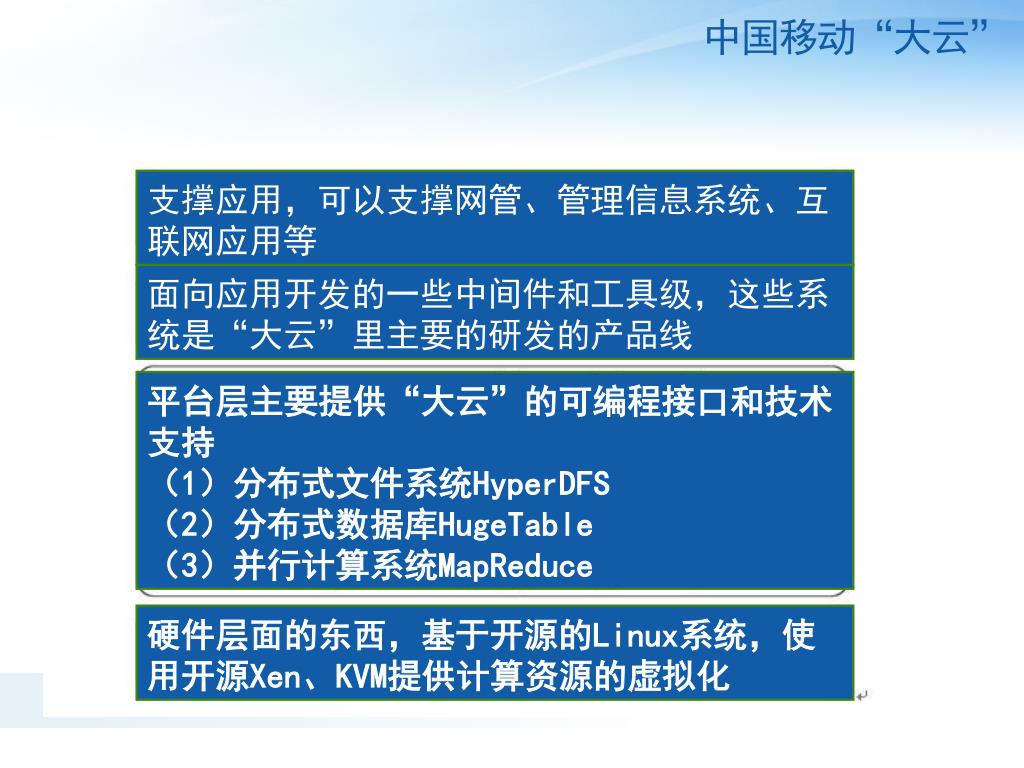 中国移动“大云”

支撑应用，可以支撑网管、管理信息系统、互联网应用等

面向应用开发的一些中间件和工具级，这些系统是“大云”里主要的研发的产品线

平台层主要提供“大云”的可编程接口和技术支持
（1）分布式文件系统HyperDFS
（2）分布式数据库HugeTable
（3）并行计算系统MapReduce

硬件层面的东西，基于开源的Linux系统，使用开源Xen、KVM提供计算资源的虚拟化